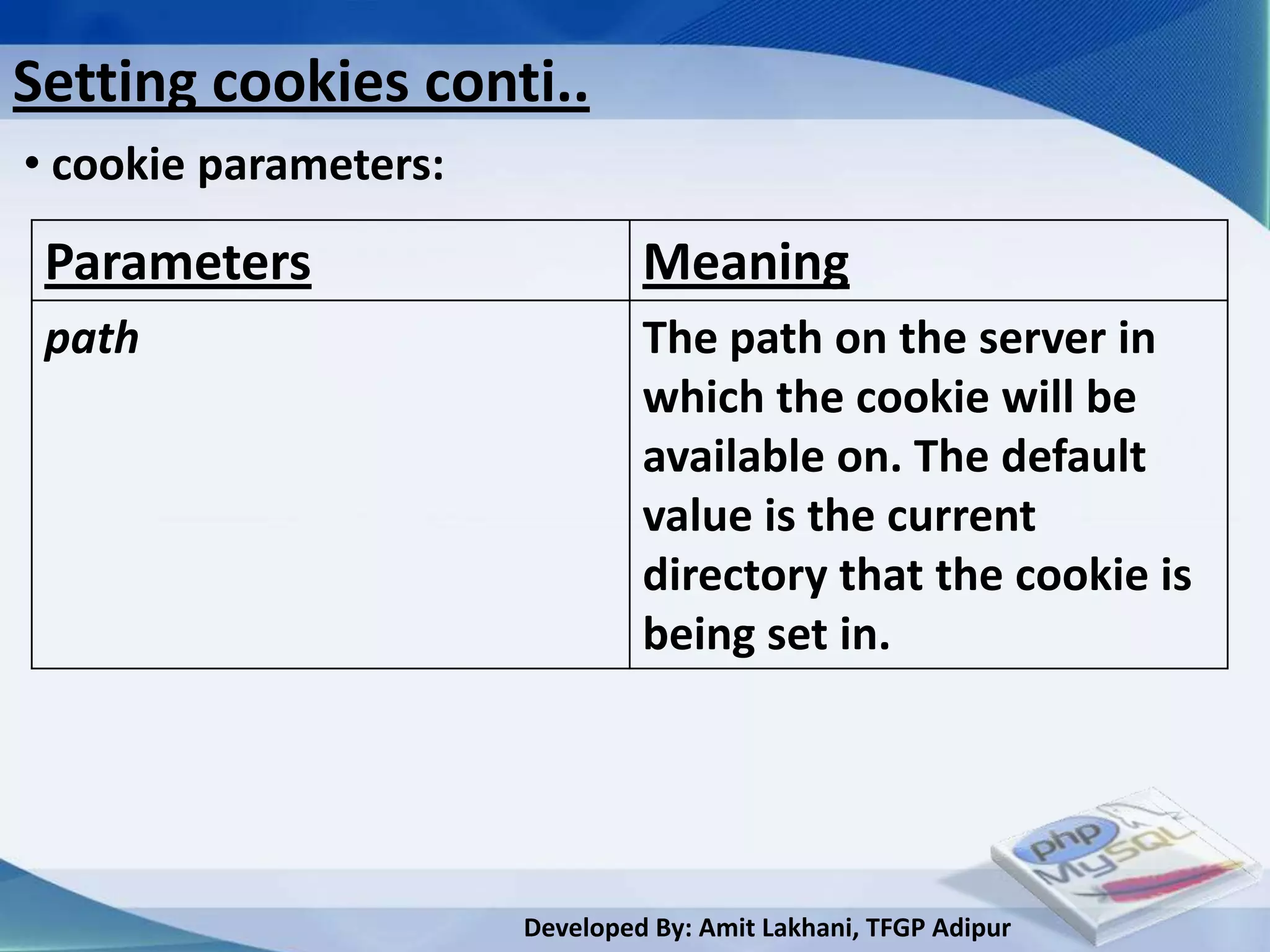 Setting cookies conti..

• cookie parameters:

| Parameters | Meaning |
|---|---|
| path | The path on the server in which the cookie will be available on. The default value is the current directory that the cookie is being set in. |

php MySQL

Developed By: Amit Lakhani, TFGP Adipur